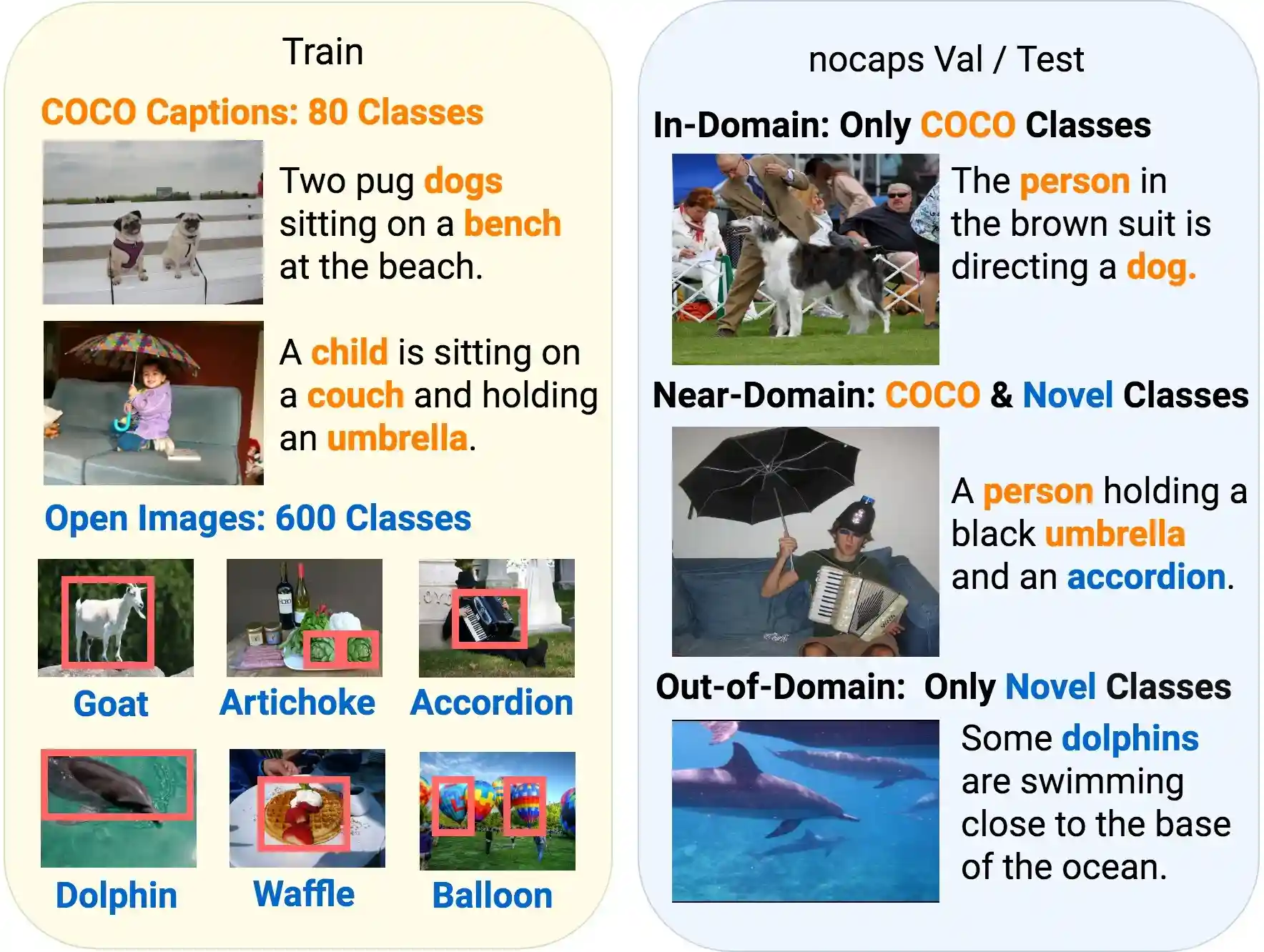 Train

COCO Captions: 80 Classes

Two pug dogs sitting on a bench at the beach.

A child is sitting on a couch and holding an umbrella.

Open Images: 600 Classes

Goat

Artichoke

Accordion

Dolphin

Waffle

Balloon

nocaps Val / Test

In-Domain: Only COCO Classes

The person in the brown suit is directing a dog.

Near-Domain: COCO & Novel Classes

A person holding a black umbrella and an accordion.

Out-of-Domain: Only Novel Classes

Some dolphins are swimming close to the base of the ocean.